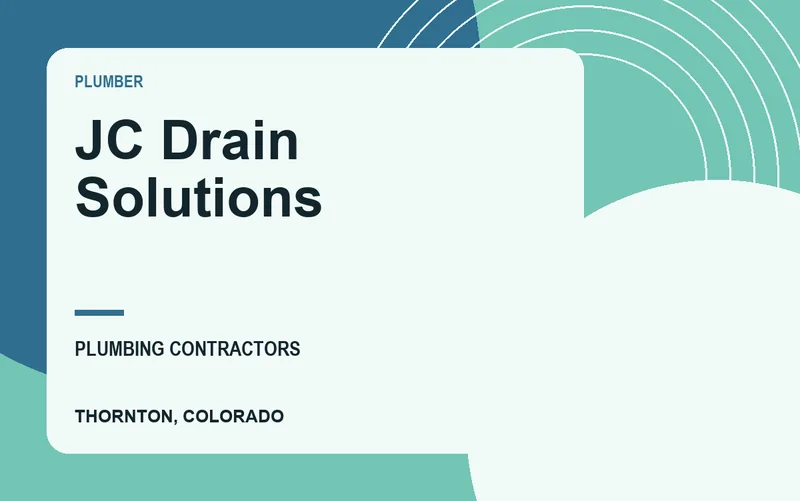 PLUMBER

JC Drain Solutions

PLUMBING CONTRACTORS

THORNTON, COLORADO